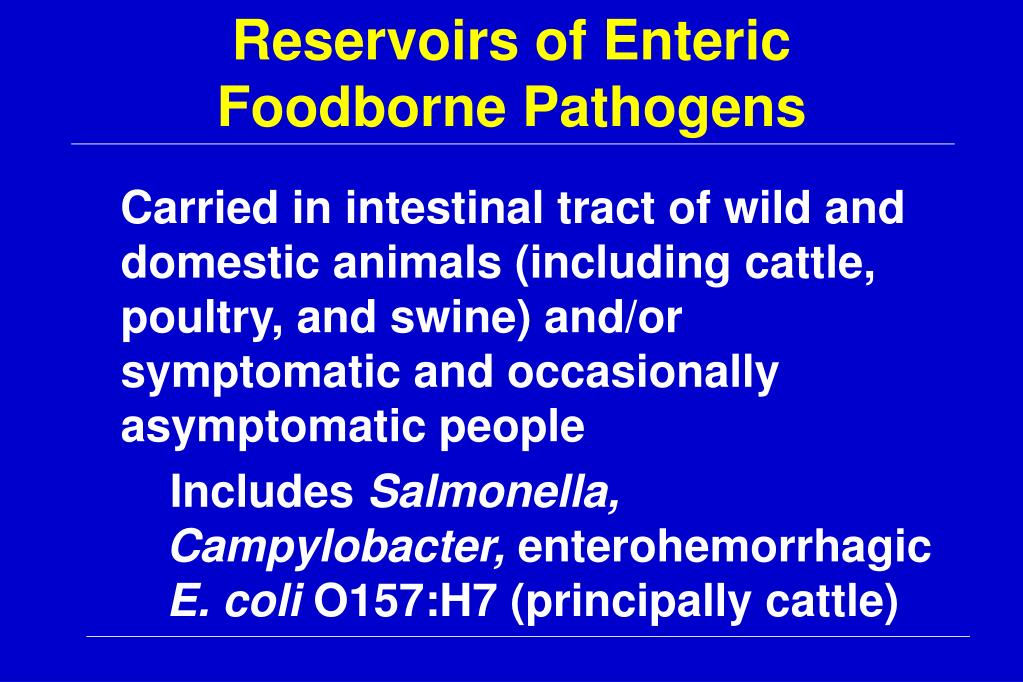 Reservoirs of Enteric Foodborne Pathogens

Carried in intestinal tract of wild and domestic animals (including cattle, poultry, and swine) and/or symptomatic and occasionally asymptomatic people

Includes Salmonella, Campylobacter, enterohemorrhagic E. coli O157:H7 (principally cattle)